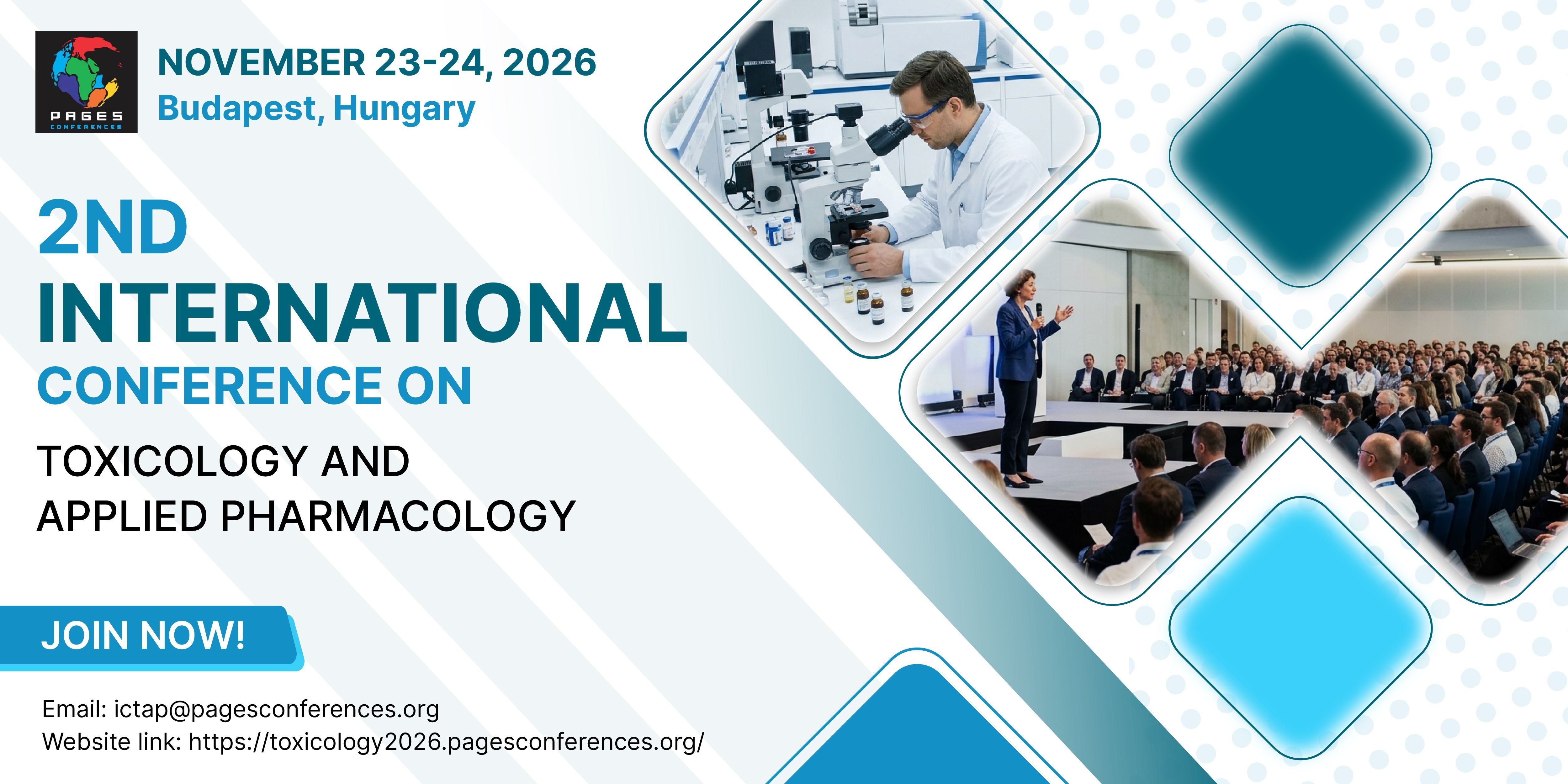 PAGES CONFERENCES

NOVEMBER 23-24, 2026
Budapest, Hungary

2ND
INTERNATIONAL
CONFERENCE ON

TOXICOLOGY AND
APPLIED PHARMACOLOGY

JOIN NOW!

Email: ictap@pagesconferences.org
Website link: https://toxicology2026.pagesconferences.org/